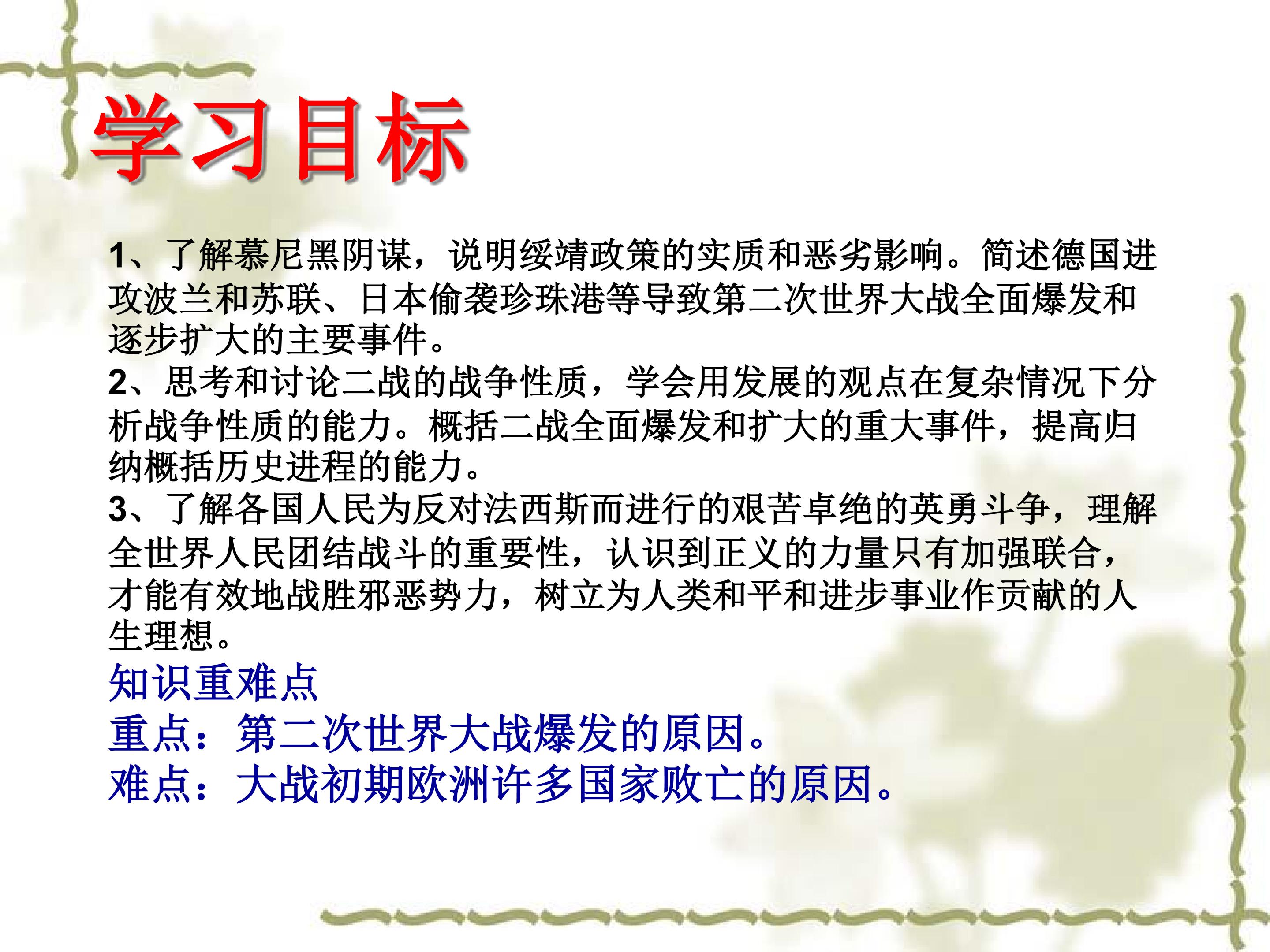 学习目标

1、了解慕尼黑阴谋，说明绥靖政策的实质和恶劣影响。简述德国进攻波兰和苏联、日本偷袭珍珠港等导致第二次世界大战全面爆发和逐步扩大的主要事件。
2、思考和讨论二战的战争性质，学会用发展的观点在复杂情况下分析战争性质的能力。概括二战全面爆发和扩大的重大事件，提高归纳概括历史进程的能力。
3、了解各国人民为反对法西斯而进行的艰苦卓绝的英勇斗争，理解全世界人民团结战斗的重要性，认识到正义的力量只有加强联合，才能有效地战胜邪恶势力，树立为人类和平和进步事业作贡献的人生理想。

知识重难点
重点：第二次世界大战爆发的原因。
难点：大战初期欧洲许多国家败亡的原因。